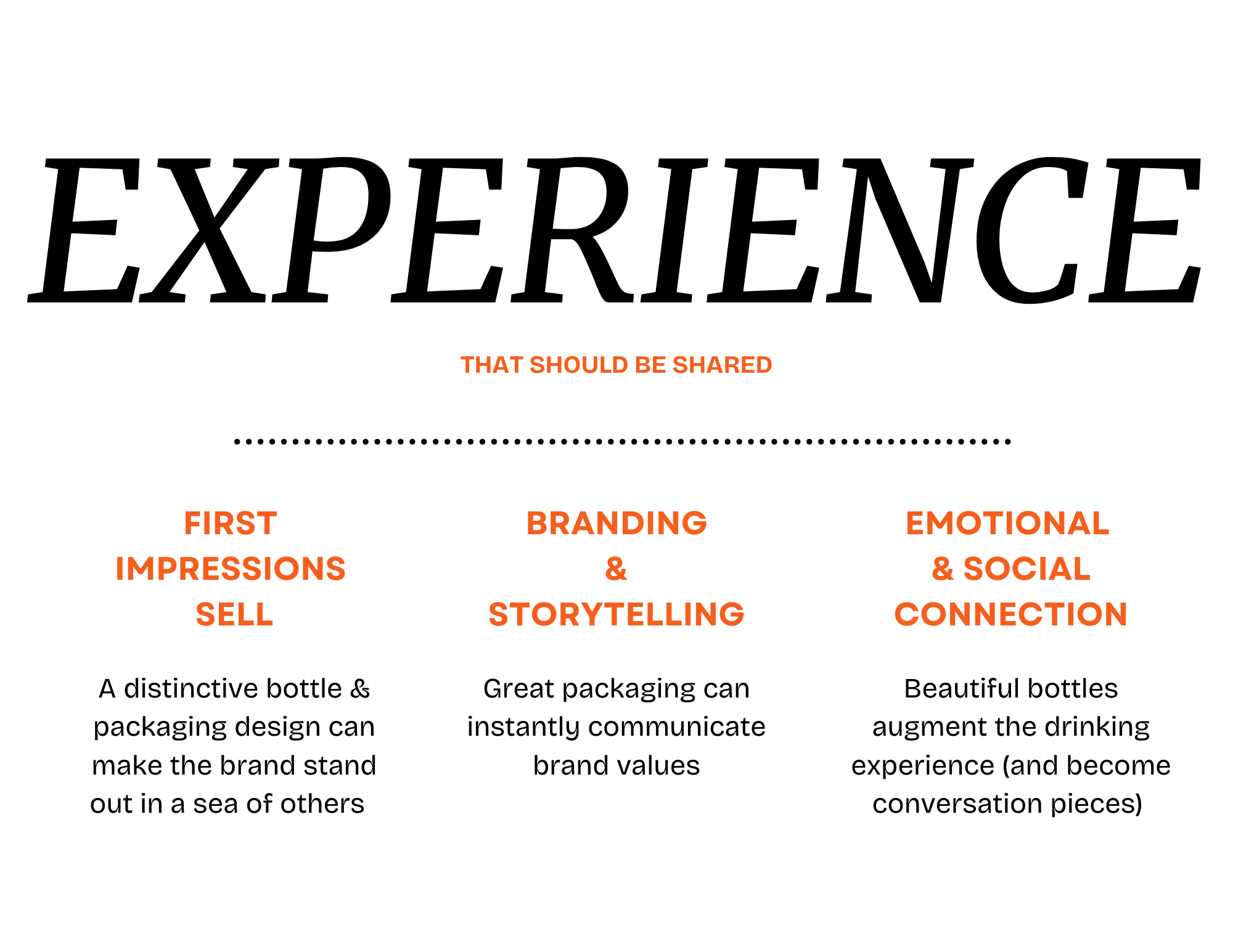 EXPERIENCE

THAT SHOULD BE SHARED

FIRST
IMPRESSIONS
SELL

A distinctive bottle & packaging design can make the brand stand out in a sea of others

BRANDING
&
STORYTELLING

Great packaging can instantly communicate brand values

EMOTIONAL
& SOCIAL
CONNECTION

Beautiful bottles augment the drinking experience (and become conversation pieces)